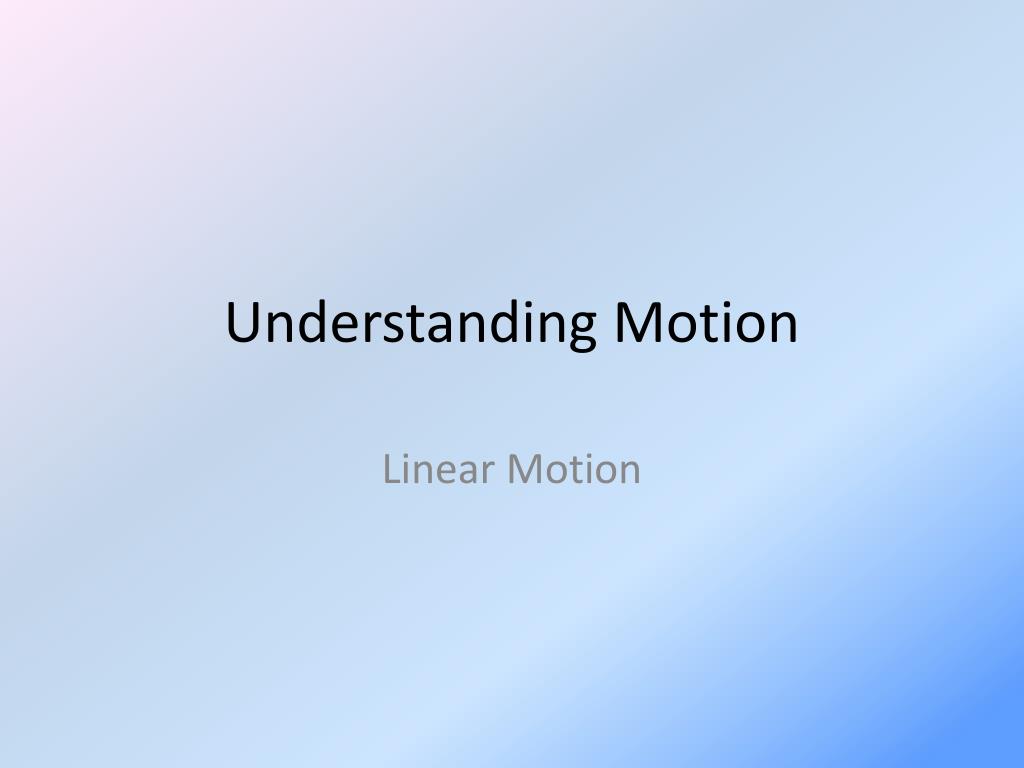 Understanding Motion

Linear Motion